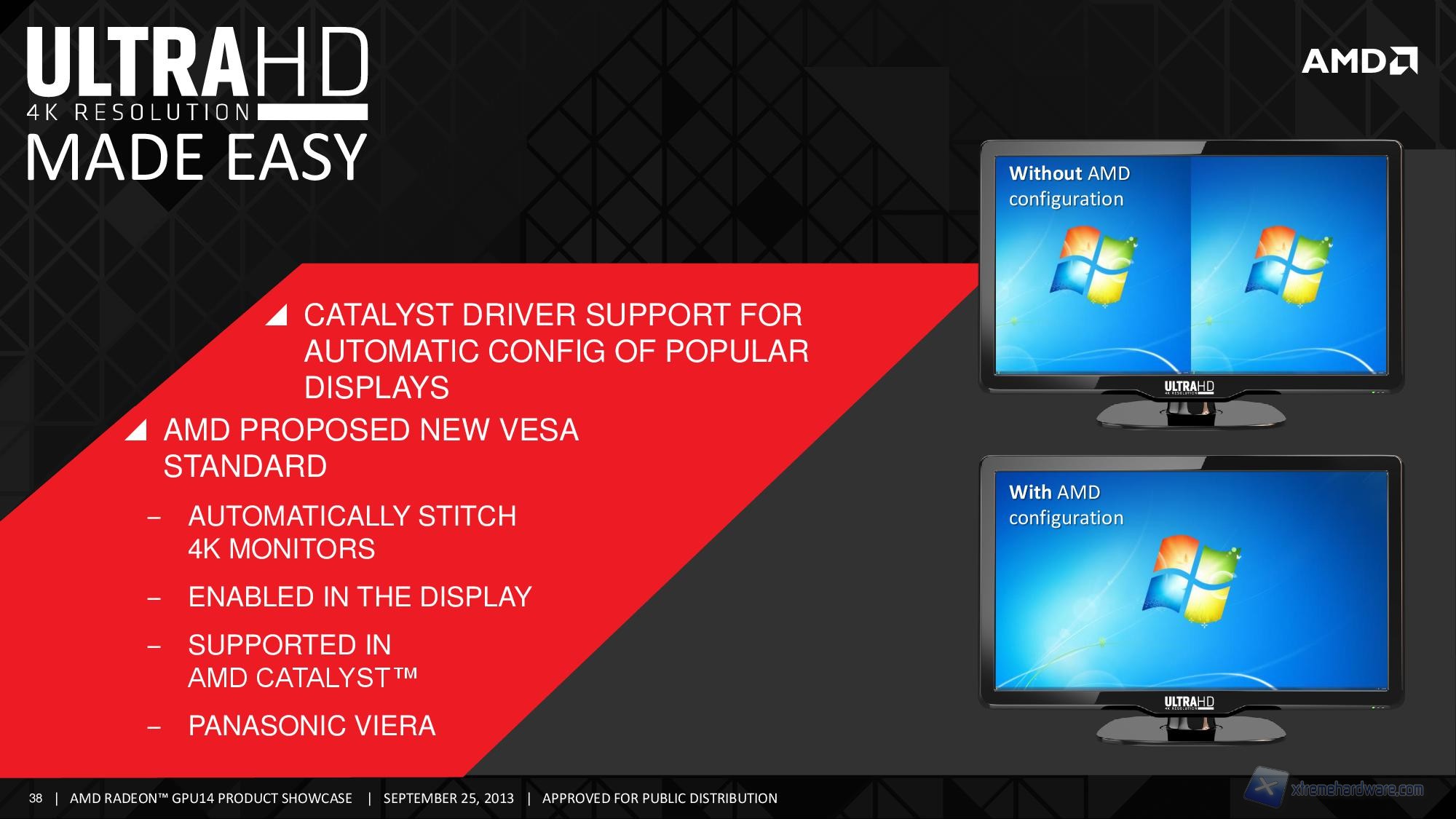 ULTRAHD
4K RESOLUTION
MADE EASY

AMD

◢ CATALYST DRIVER SUPPORT FOR AUTOMATIC CONFIG OF POPULAR DISPLAYS

◢ AMD PROPOSED NEW VESA STANDARD

– AUTOMATICALLY STITCH 4K MONITORS

– ENABLED IN THE DISPLAY

– SUPPORTED IN AMD CATALYST™

– PANASONIC VIERA

Without AMD configuration

ULTRAHD
4K RESOLUTION

With AMD configuration

ULTRAHD
4K RESOLUTION

38 | AMD RADEON™ GPU14 PRODUCT SHOWCASE | SEPTEMBER 25, 2013 | APPROVED FOR PUBLIC DISTRIBUTION

xtremehardware.com